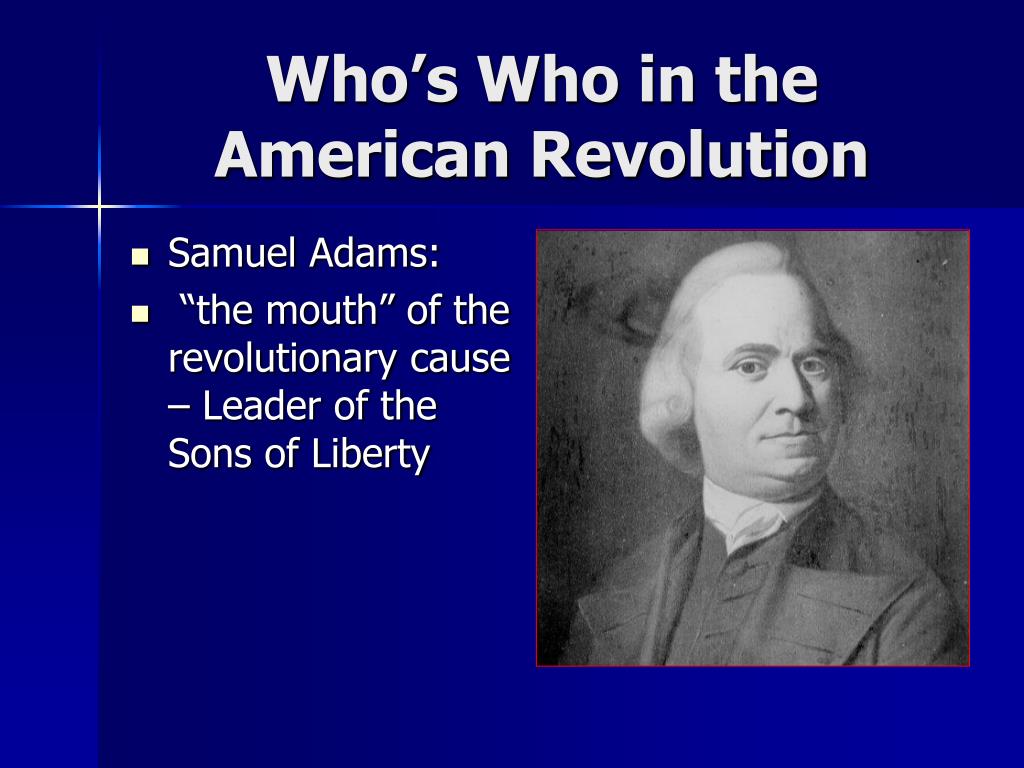 Who’s Who in the American Revolution

- Samuel Adams:
- “the mouth” of the revolutionary cause – Leader of the Sons of Liberty